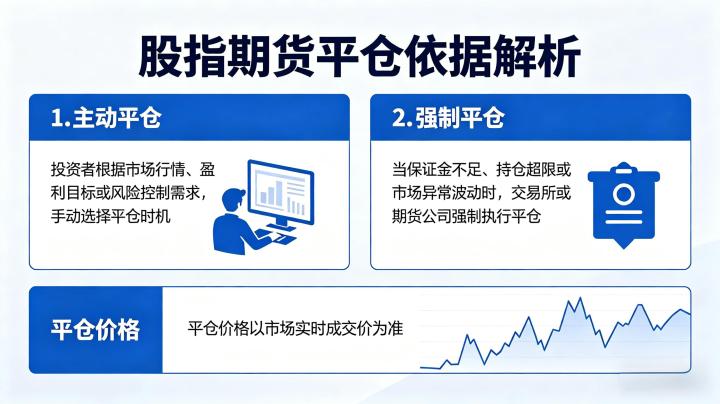 股指期货平仓依据解析

1.主动平仓

投资者根据市场行情、盈利目标或风险控制需求，手动选择平仓时机

2.强制平仓

当保证金不足、持仓超限或市场异常波动时，交易所或期货公司强制执行平仓

平仓价格

平仓价格以市场实时成交价为准